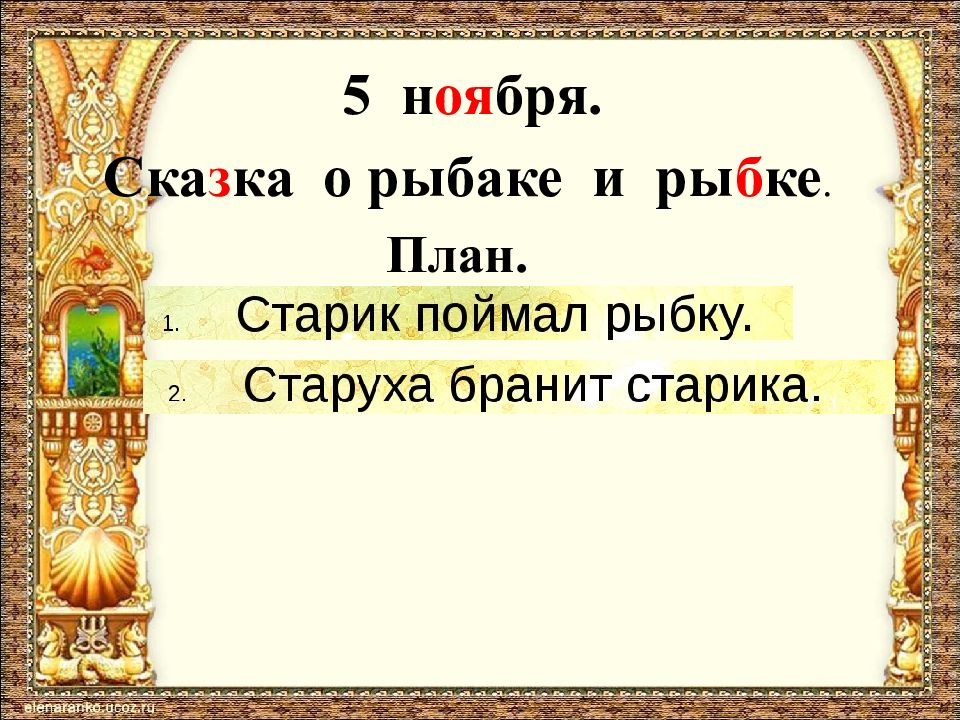 5 ноября.

Сказка о рыбаке и рыбке.

План.

1. Старик поймал рыбку.

2. Старуха бранит старика.

elenaranko.ucoz.ru